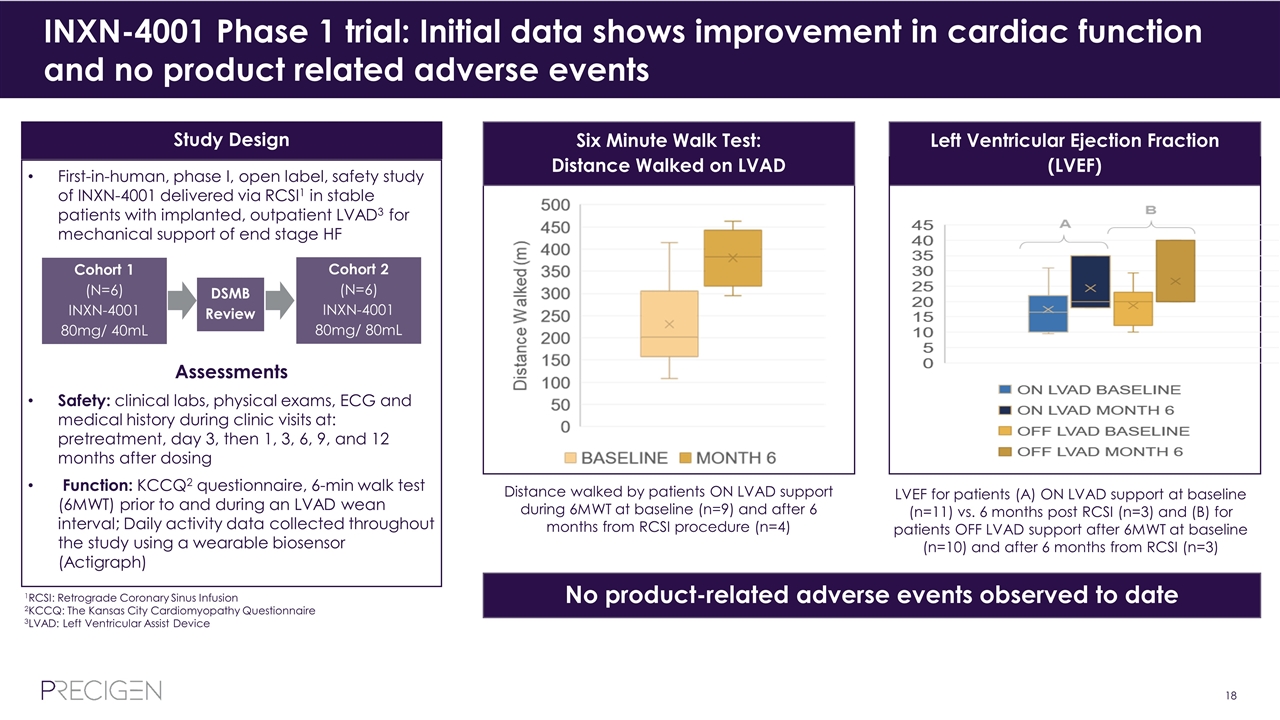 INXN-4001 Phase 1 trial: Initial data shows improvement in cardiac function and no product related adverse events

Study Design

• First-in-human, phase I, open label, safety study of INXN-4001 delivered via RCSI$^1$ in stable patients with implanted, outpatient LVAD$^3$ for mechanical support of end stage HF

Cohort 1
(N=6)
INXN-4001
80mg/ 40mL

DSMB Review

Cohort 2
(N=6)
INXN-4001
80mg/ 80mL

Assessments

• Safety: clinical labs, physical exams, ECG and medical history during clinic visits at: pretreatment, day 3, then 1, 3, 6, 9, and 12 months after dosing

• Function: KCCQ$^2$ questionnaire, 6-min walk test (6MWT) prior to and during an LVAD wean interval; Daily activity data collected throughout the study using a wearable biosensor (Actigraph)

$^1$RCSI: Retrograde Coronary Sinus Infusion
$^2$KCCQ: The Kansas City Cardiomyopathy Questionnaire
$^3$LVAD: Left Ventricular Assist Device

Six Minute Walk Test:
Distance Walked on LVAD

Distance Walked (m)
500
450
400
350
300
250
200
150
100
50
0
BASELINE MONTH 6

Distance walked by patients ON LVAD support during 6MWT at baseline (n=9) and after 6 months from RCSI procedure (n=4)

Left Ventricular Ejection Fraction (LVEF)

A B
45
40
35
30
25
20
15
10
5
0
ON LVAD BASELINE
ON LVAD MONTH 6
OFF LVAD BASELINE
OFF LVAD MONTH 6

LVEF for patients (A) ON LVAD support at baseline (n=11) vs. 6 months post RCSI (n=3) and (B) for patients OFF LVAD support after 6MWT at baseline (n=10) and after 6 months from RCSI (n=3)

No product-related adverse events observed to date

PRECIGEN

18